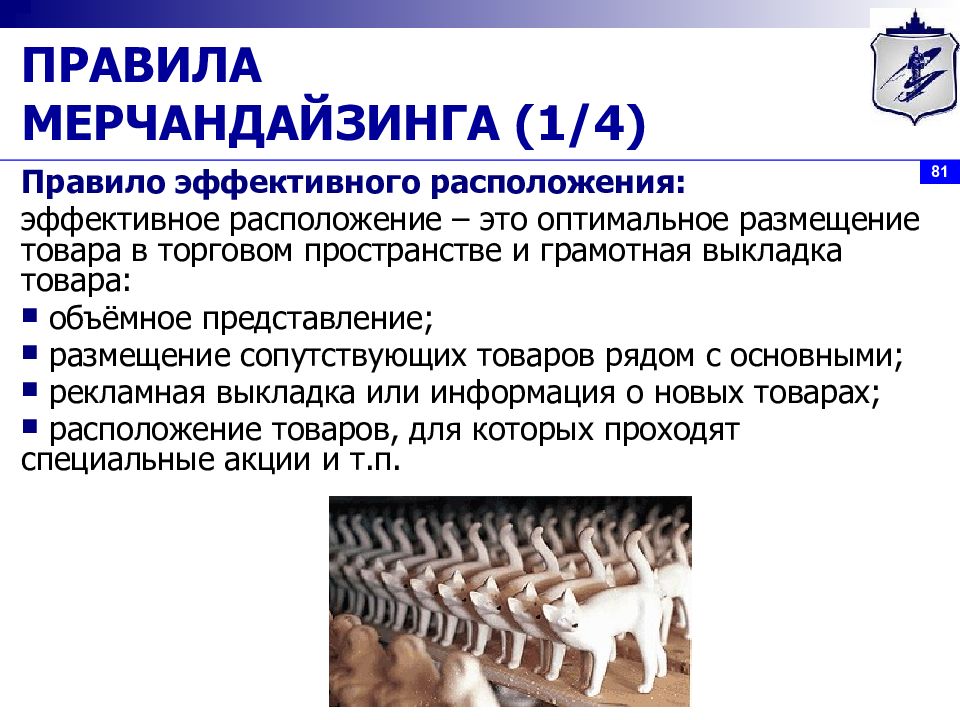 ПРАВИЛА МЕРЧАНДАЙЗИНГА (1/4)

81

Правило эффективного расположения:

эффективное расположение – это оптимальное размещение товара в торговом пространстве и грамотная выкладка товара:

▪ объёмное представление;

▪ размещение сопутствующих товаров рядом с основными;

▪ рекламная выкладка или информация о новых товарах;

▪ расположение товаров, для которых проходят специальные акции и т.п.